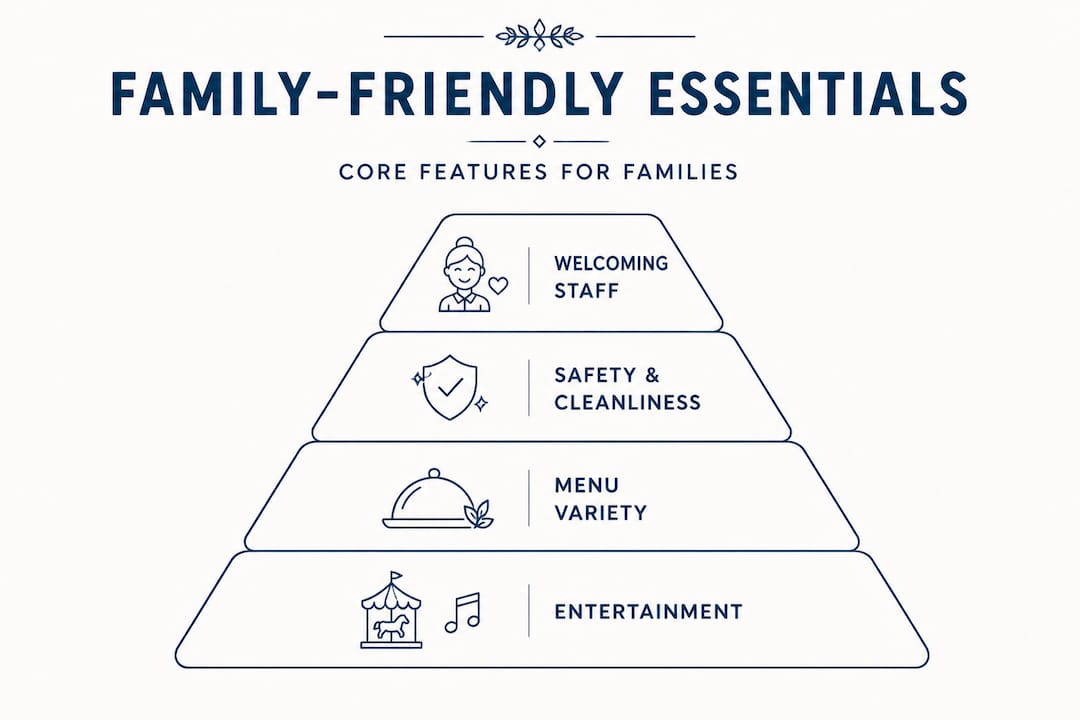 FAMILY-FRIENDLY ESSENTIALS

CORE FEATURES FOR FAMILIES

WELCOMING STAFF

SAFETY & CLEANLINESS

MENU VARIETY

ENTERTAINMENT